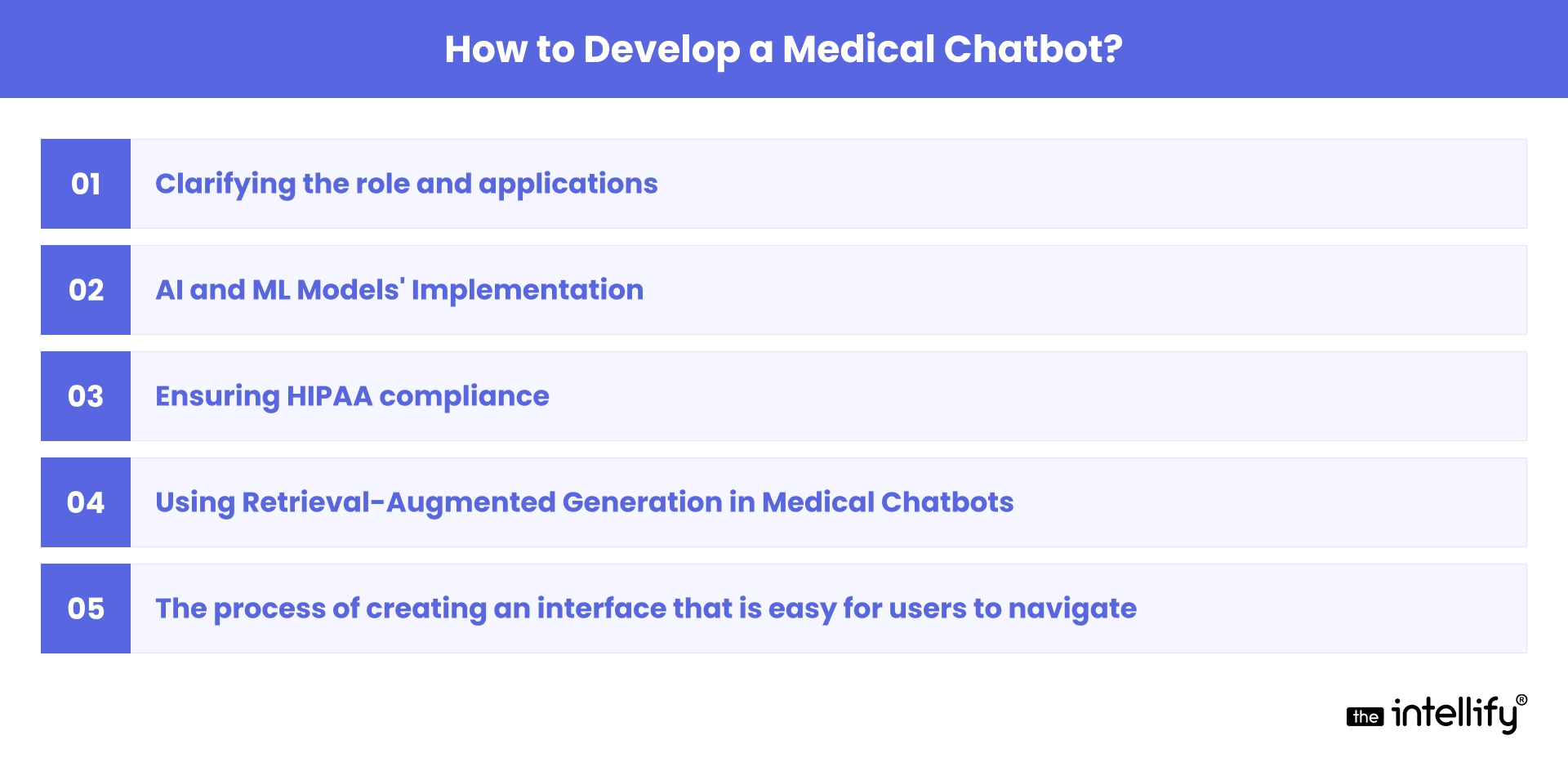 How to Develop a Medical Chatbot?

01 Clarifying the role and applications

02 AI and ML Models' Implementation

03 Ensuring HIPAA compliance

04 Using Retrieval-Augmented Generation in Medical Chatbots

05 The process of creating an interface that is easy for users to navigate

the intellify®